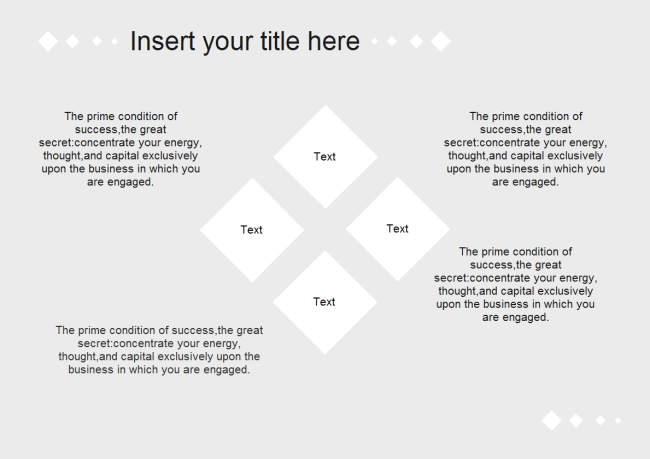 Insert your title here

The prime condition of success,the great secret:concentrate your energy, thought,and capital exclusively upon the business in which you are engaged.

Text

The prime condition of success,the great secret:concentrate your energy, thought,and capital exclusively upon the business in which you are engaged.

Text

Text

The prime condition of success,the great secret:concentrate your energy, thought,and capital exclusively upon the business in which you are engaged.

Text

The prime condition of success,the great secret:concentrate your energy, thought,and capital exclusively upon the business in which you are engaged.